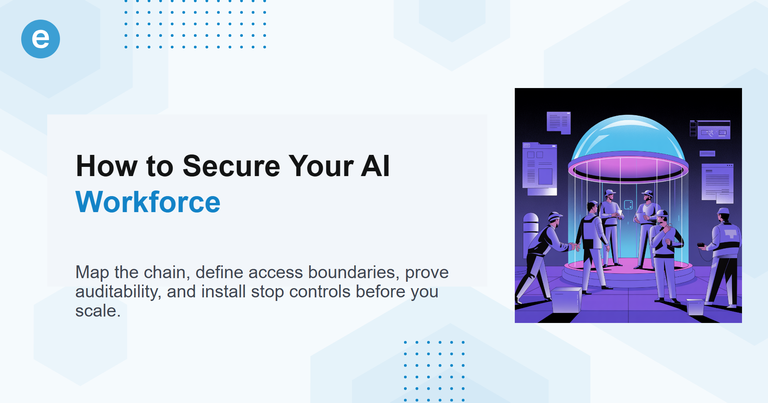 e

How to Secure Your AI Workforce

Map the chain, define access boundaries, prove auditability, and install stop controls before you scale.